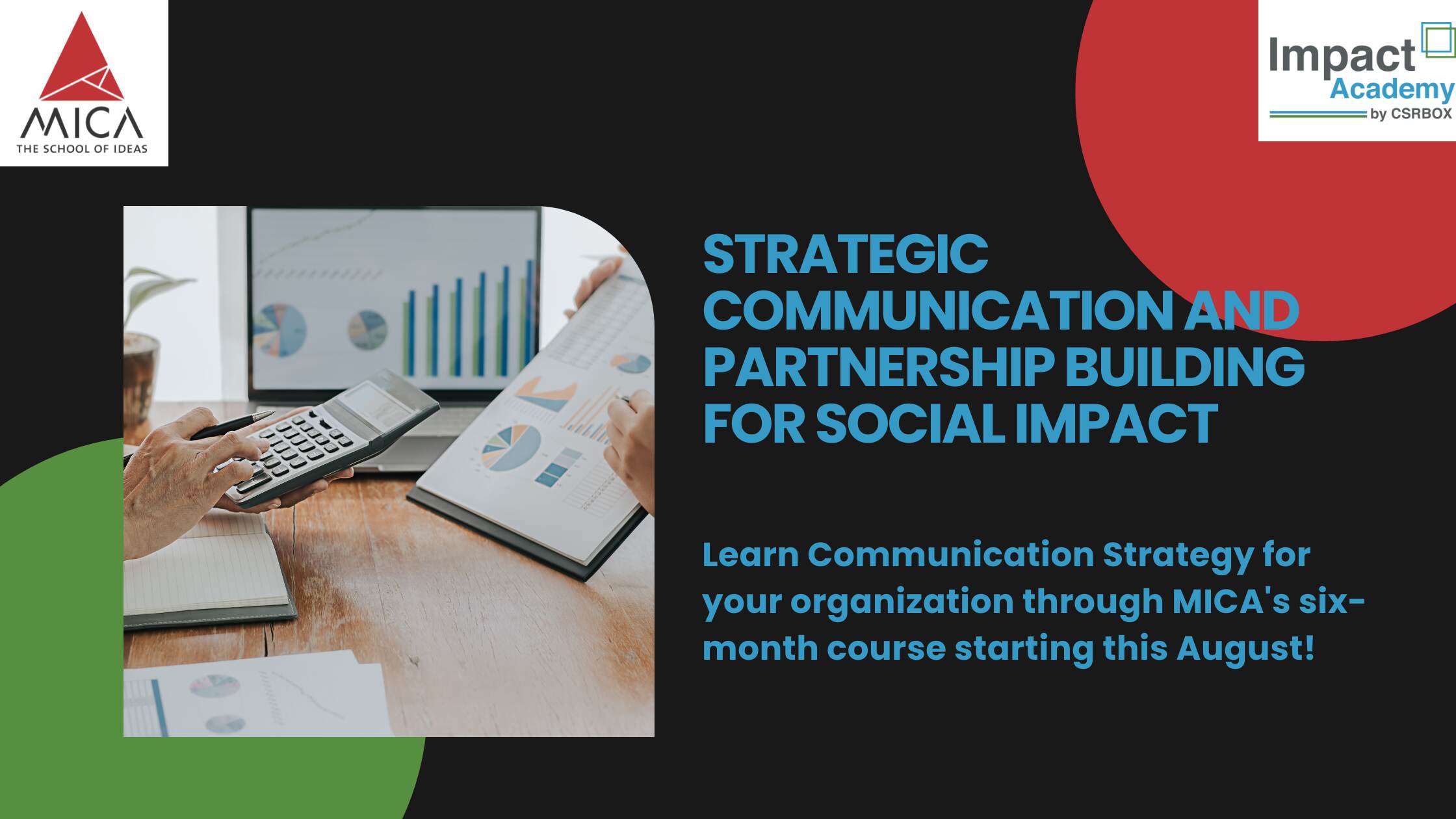 MICA
THE SCHOOL OF IDEAS

Impact Academy by CSRBOX

STRATEGIC COMMUNICATION AND PARTNERSHIP BUILDING FOR SOCIAL IMPACT

Learn Communication Strategy for your organization through MICA's six-month course starting this August!